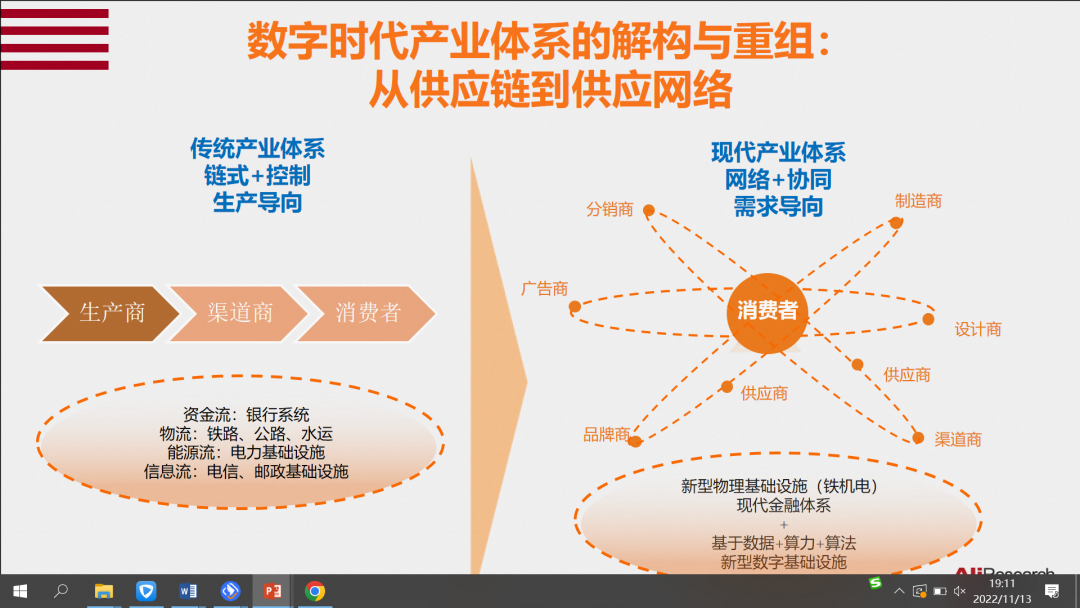 数字时代产业体系的解构与重组：
从供应链到供应网络

传统产业体系
链式+控制
生产导向

生产商 渠道商 消费者

资金流：银行系统
物流：铁路、公路、水运
能源流：电力基础设施
信息流：电信、邮政基础设施

现代产业体系
网络+协同
需求导向

分销商
制造商
广告商
消费者
设计商
供应商
供应商
品牌商
渠道商

新型物理基础设施（铁机电）
现代金融体系
+
基于数据+算力+算法
新型数字基础设施

AliResearch

19:11
2022/11/13